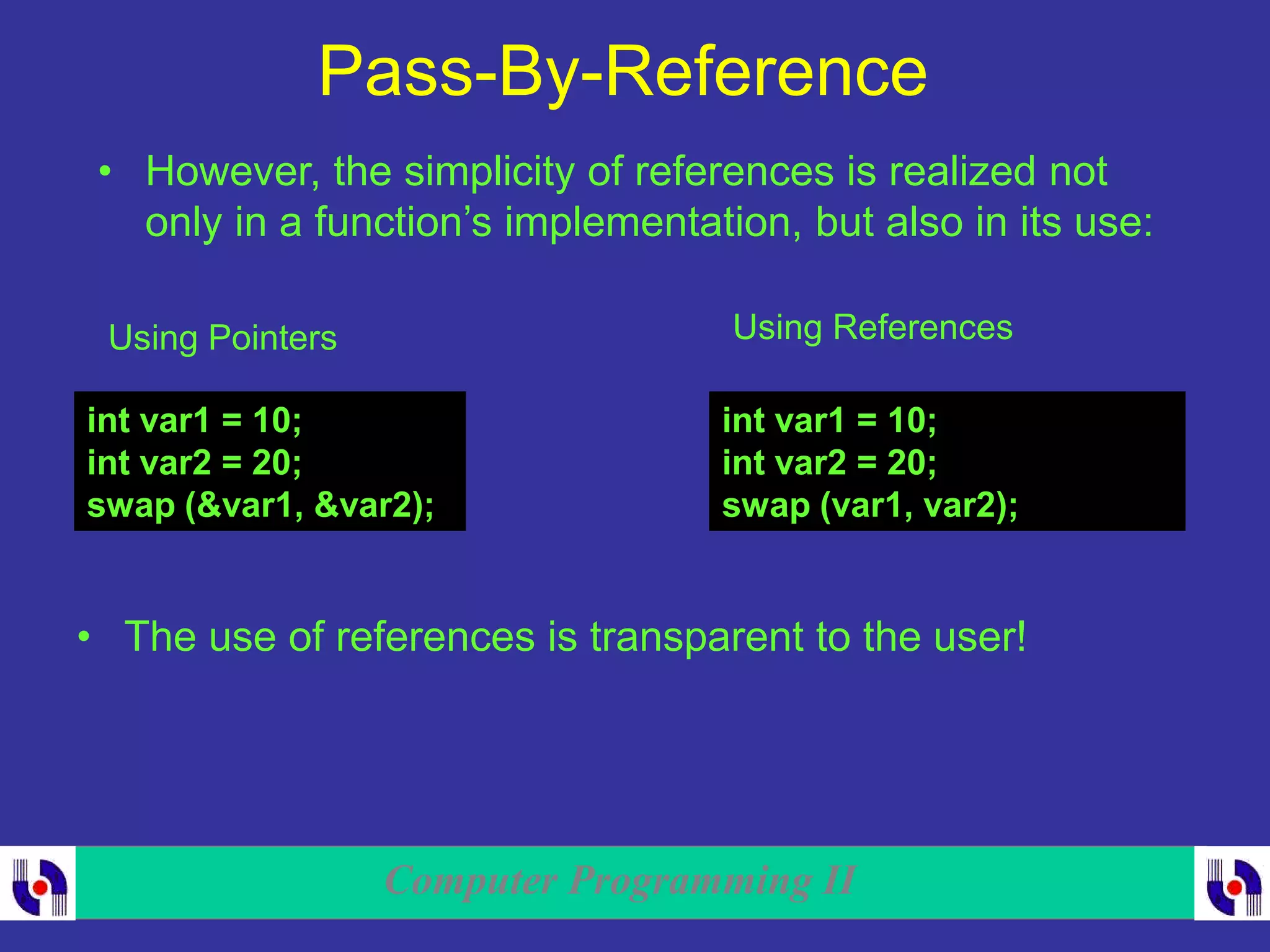 Pass-By-Reference

• However, the simplicity of references is realized not only in a function’s implementation, but also in its use:

Using Pointers

int var1 = 10;
int var2 = 20;
swap (&var1, &var2);

Using References

int var1 = 10;
int var2 = 20;
swap (var1, var2);

• The use of references is transparent to the user!

Computer Programming II